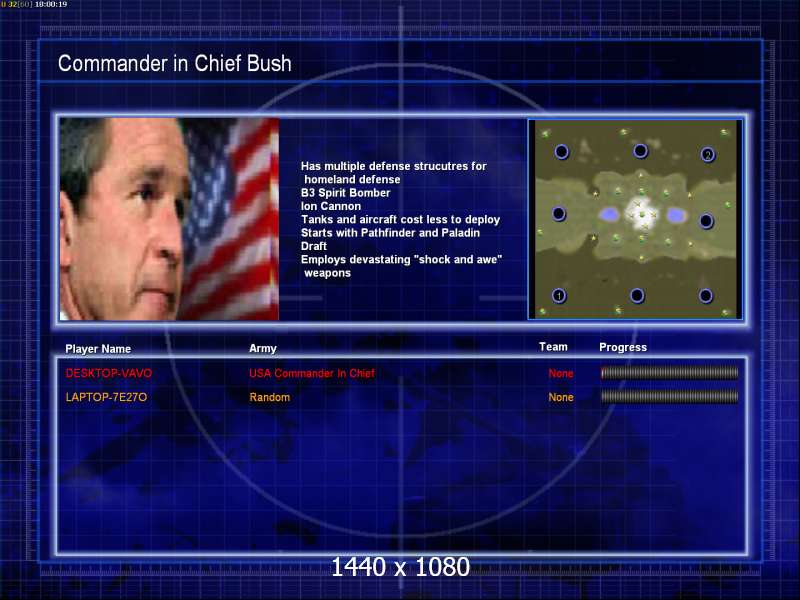 U 32[60] 18:00:19

Commander in Chief Bush

Has multiple defense strucutres for homeland defense
B3 Spirit Bomber
Ion Cannon
Tanks and aircraft cost less to deploy
Starts with Pathfinder and Paladin
Draft
Employs devastating "shock and awe" weapons

2
1

| Player Name | Army | Team | Progress |
|---|---|---|---|
| DESKTOP-VAVO | USA Commander In Chief | None | |
| LAPTOP-7E27O | Random | None | |

1440 x 1080